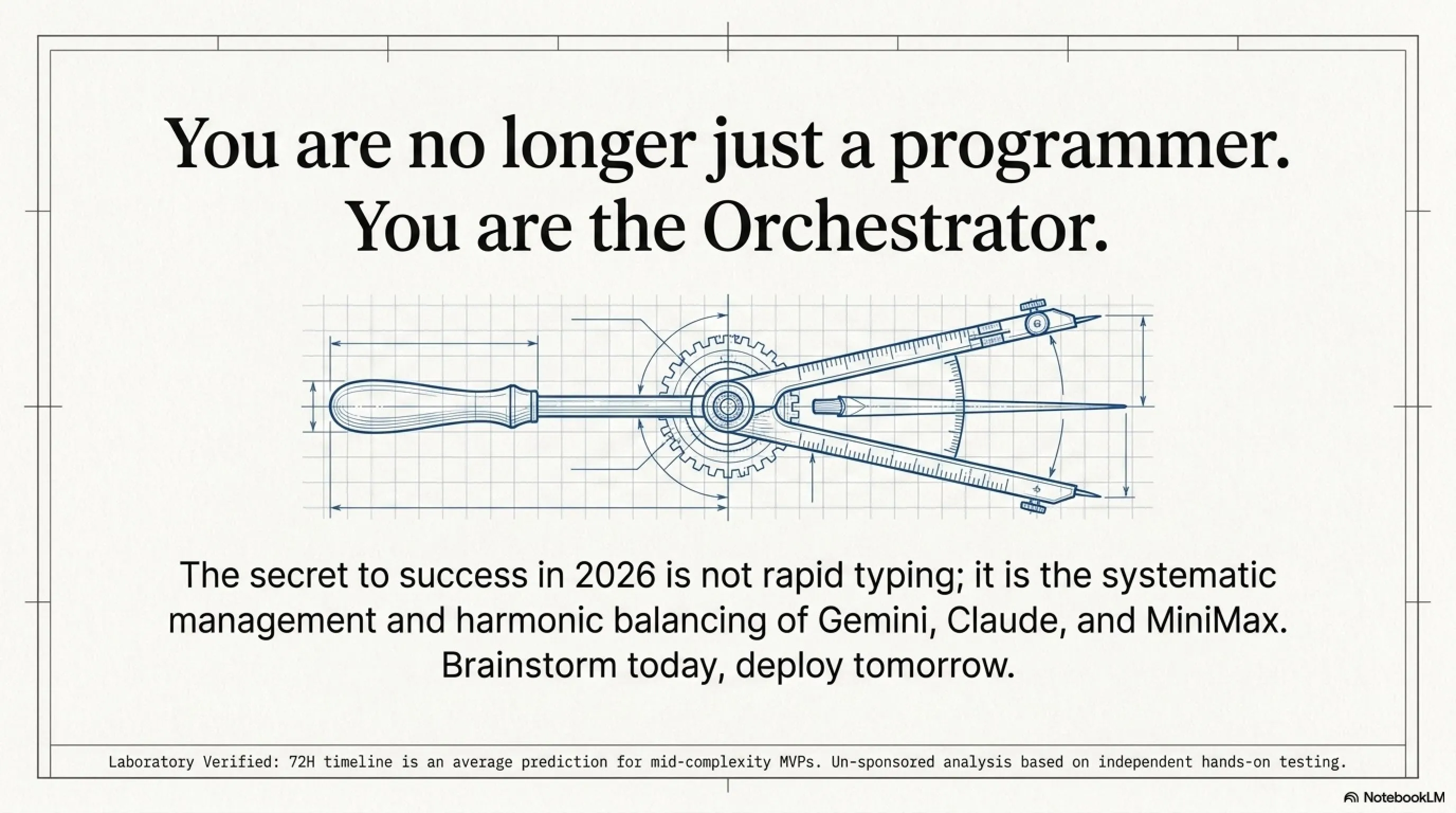 You are no longer just a programmer.
You are the Orchestrator.

The secret to success in 2026 is not rapid typing; it is the systematic management and harmonic balancing of Gemini, Claude, and MiniMax. Brainstorm today, deploy tomorrow.

Laboratory Verified: 72H timeline is an average prediction for mid-complexity MVPs. Un-sponsored analysis based on independent hands-on testing.

NotebookLM